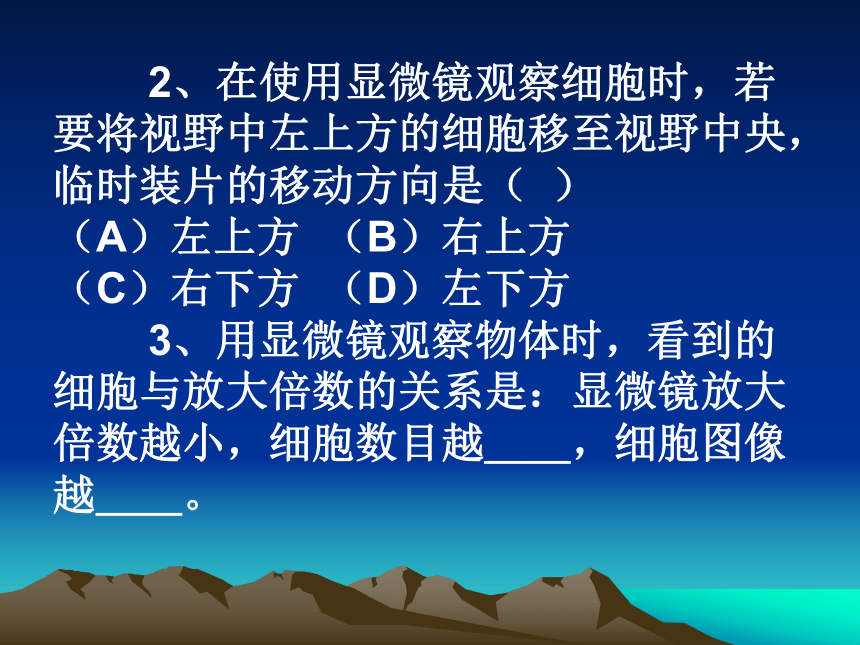 2、在使用显微镜观察细胞时，若要将视野中左上方的细胞移至视野中央，临时装片的移动方向是（ ）
（A）左上方 （B）右上方
（C）右下方 （D）左下方

3、用显微镜观察物体时，看到的细胞与放大倍数的关系是：显微镜放大倍数越小，细胞数目越____，细胞图像越____。